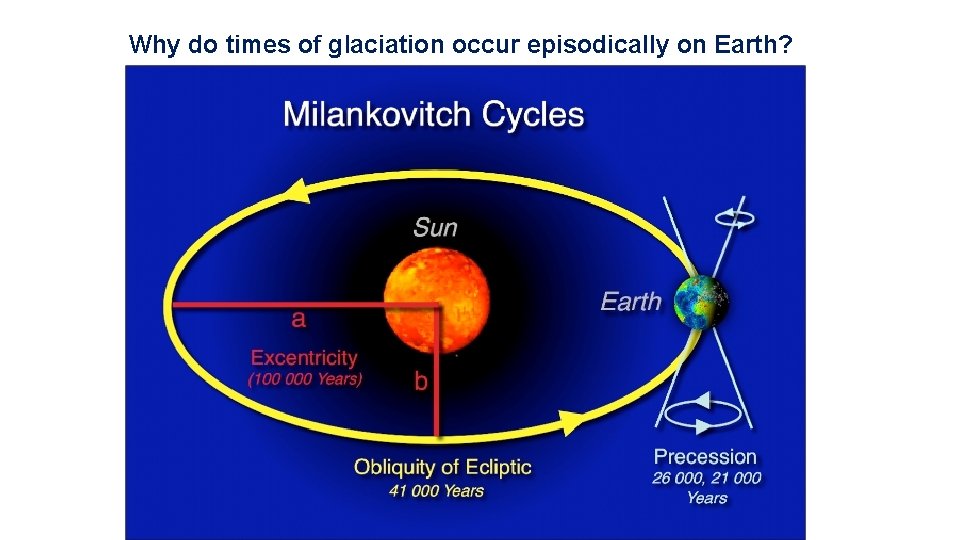 Why do times of glaciation occur episodically on Earth?

Milankovitch Cycles

Sun

Earth

a

Excentricity
(100 000 Years)

b

Obliquity of Ecliptic
41 000 Years

Precession
26 000, 21 000
Years